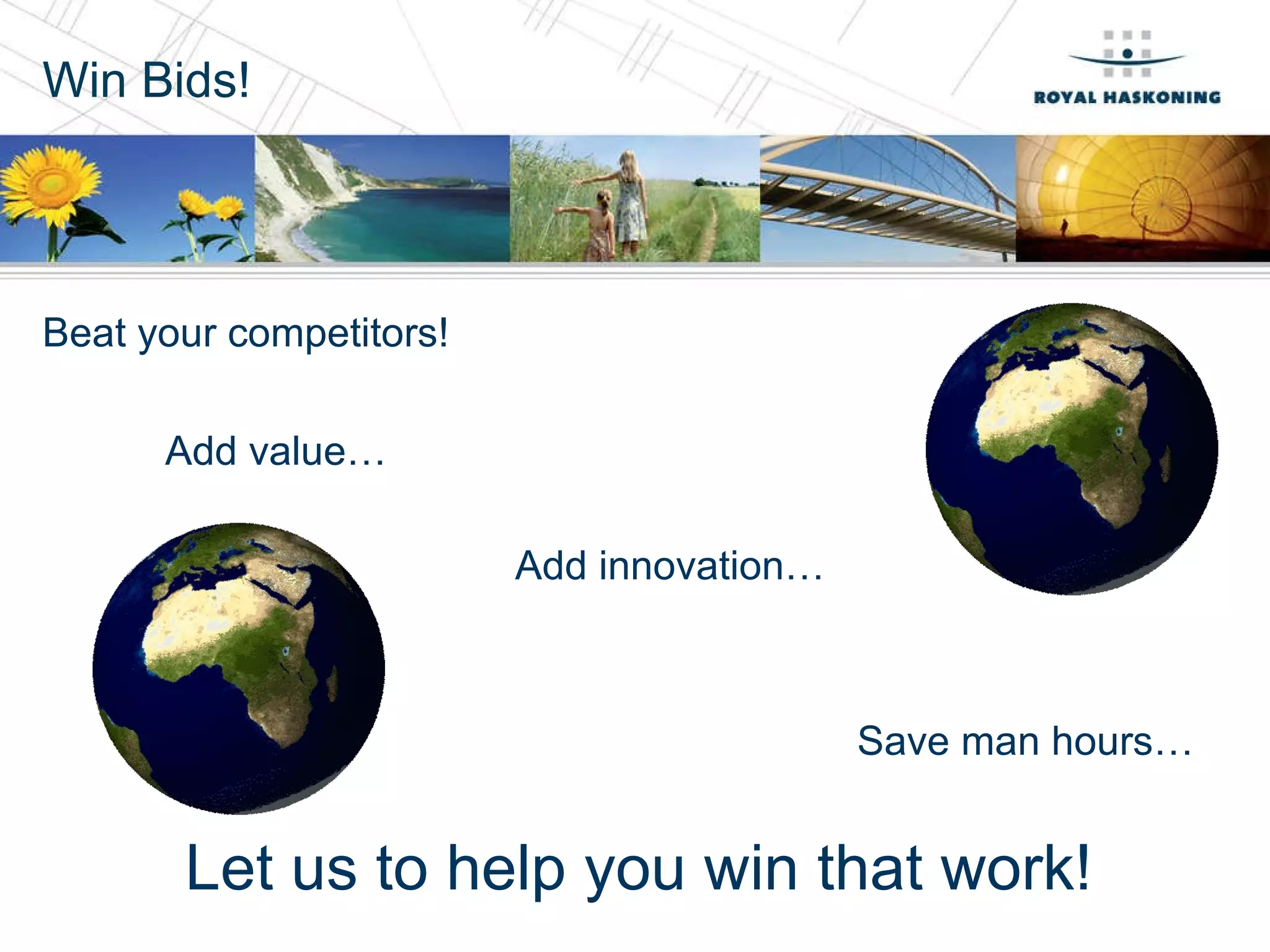 Win Bids!

ROYAL HASKONING

Beat your competitors!

Add value…

Add innovation…

Save man hours…

Let us to help you win that work!